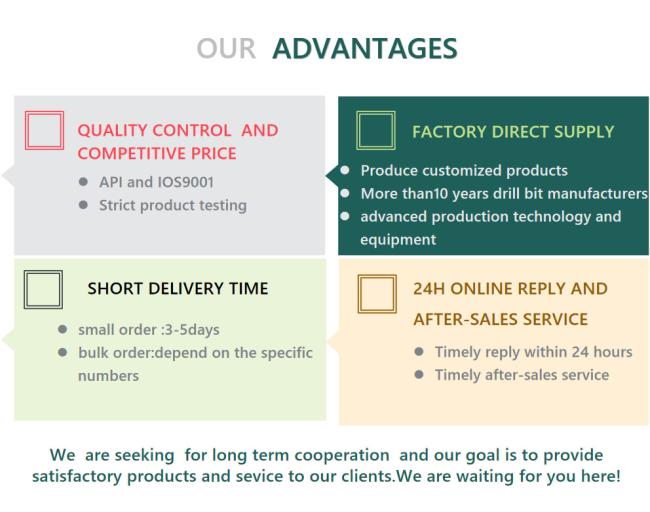 OUR ADVANTAGES

QUALITY CONTROL AND COMPETITIVE PRICE

- API and IOS9001
- Strict product testing

FACTORY DIRECT SUPPLY

- Produce customized products
- More than10 years drill bit manufacturers
- advanced production technology and equipment

SHORT DELIVERY TIME

- small order :3-5days
- bulk order:depend on the specific numbers

24H ONLINE REPLY AND AFTER-SALES SERVICE

- Timely reply within 24 hours
- Timely after-sales service

We are seeking for long term cooperation and our goal is to provide satisfactory products and sevice to our clients.We are waiting for you here!